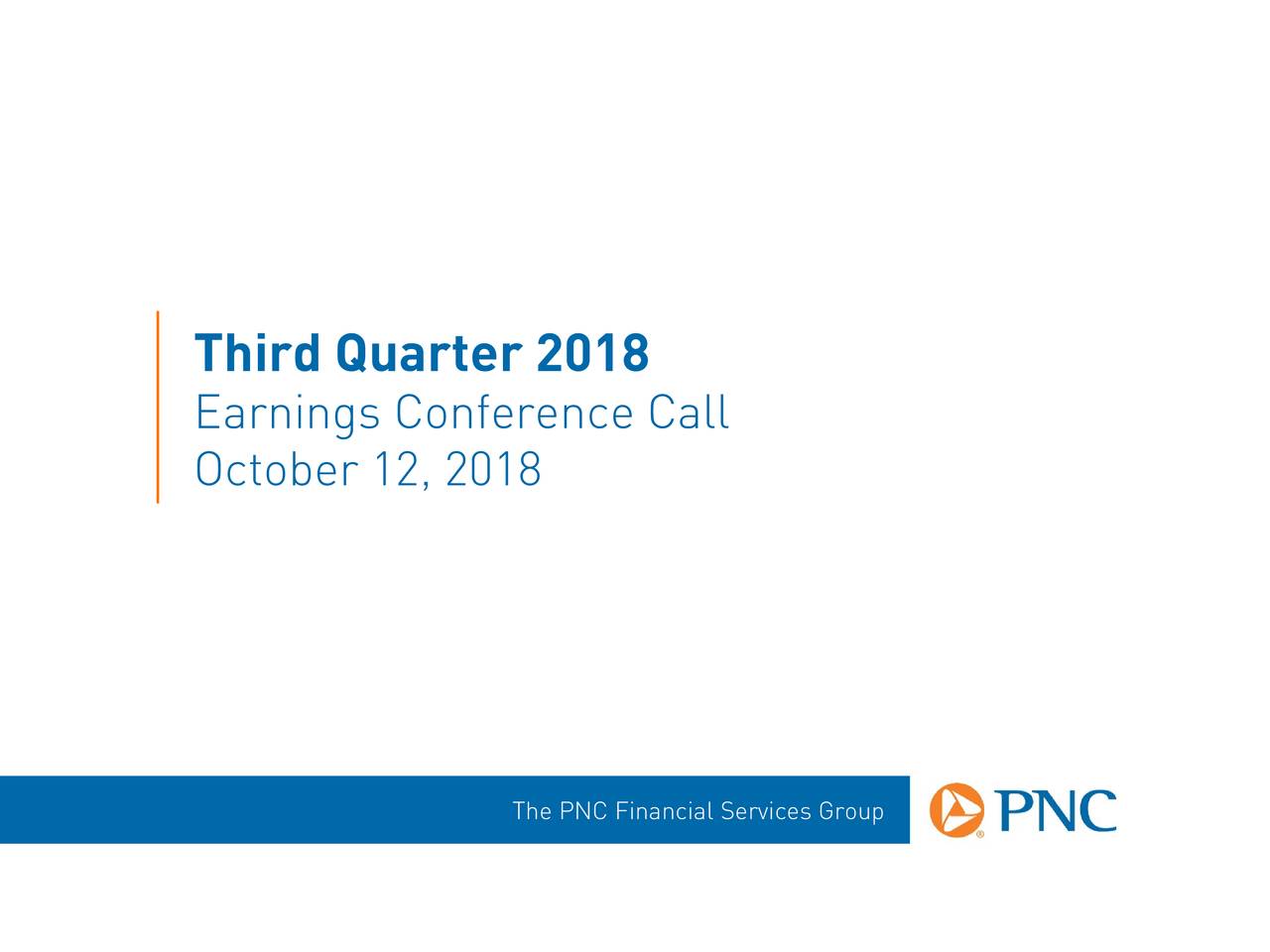 Third Quarter 2018
Earnings Conference Call
October 12, 2018

The PNC Financial Services Group

PNC